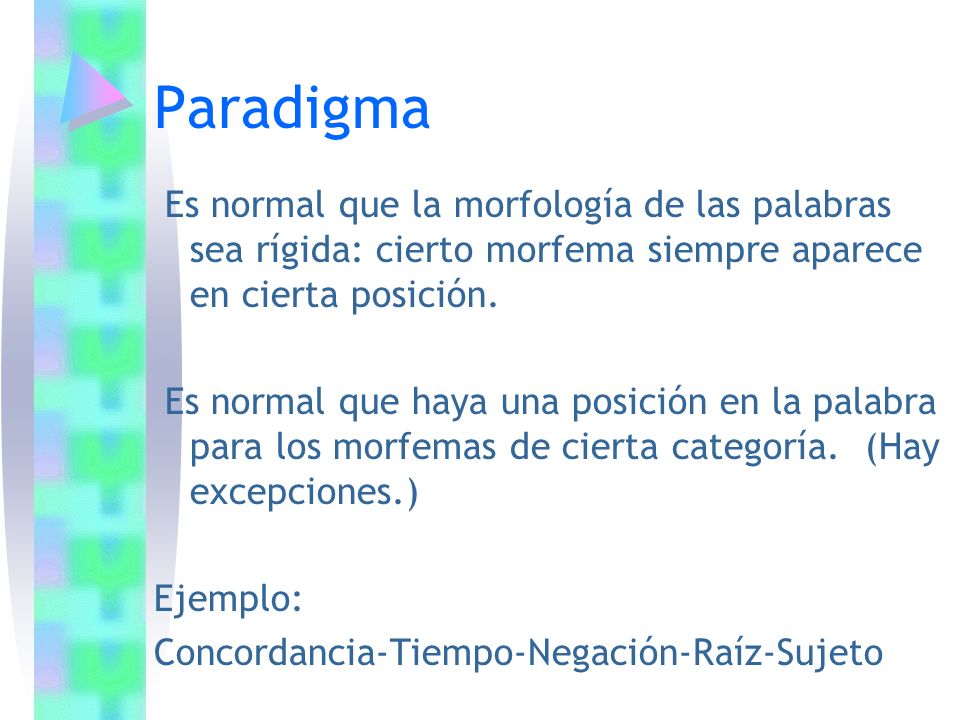 Paradigma

Es normal que la morfología de las palabras sea rígida: cierto morfema siempre aparece en cierta posición.

Es normal que haya una posición en la palabra para los morfemas de cierta categoría. (Hay excepciones.)

Ejemplo:
Concordancia-Tiempo-Negación-Raíz-Sujeto